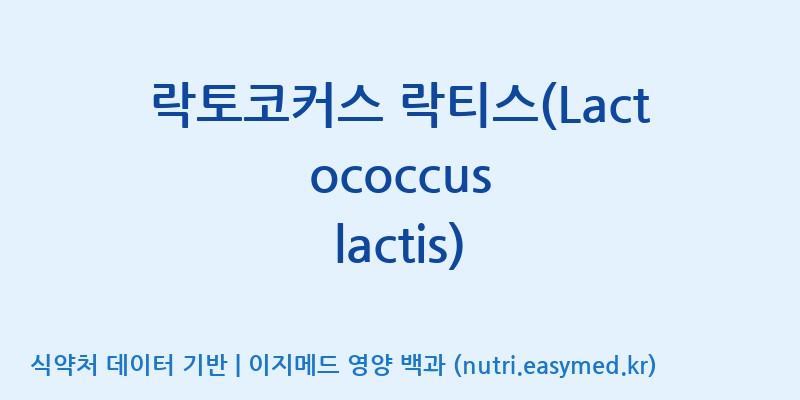 락토코커스 락티스(Lactococcus lactis)

식약처 데이터 기반 | 이지메드 영양 백과 (nutri.easymed.kr)